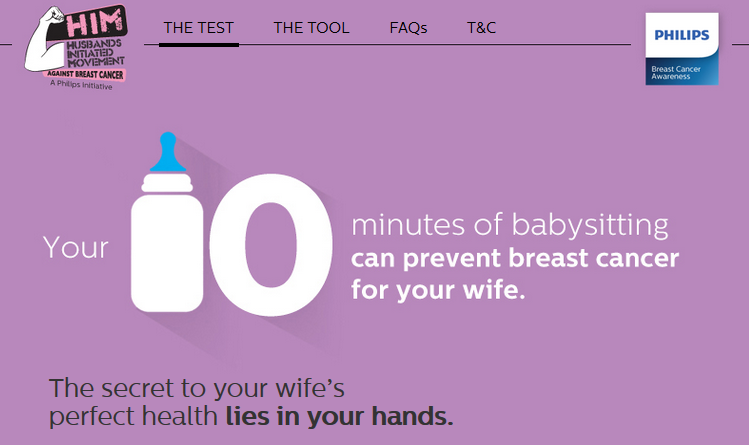 HIM
HUSBANDS INITIATED MOVEMENT
AGAINST BREAST CANCER
A Philips Initiative

THE TEST THE TOOL FAQs T&C

PHILIPS
Breast Cancer Awareness

Your 10 minutes of babysitting **can prevent breast cancer for your wife.**

The secret to your wife's perfect health **lies in your hands.**